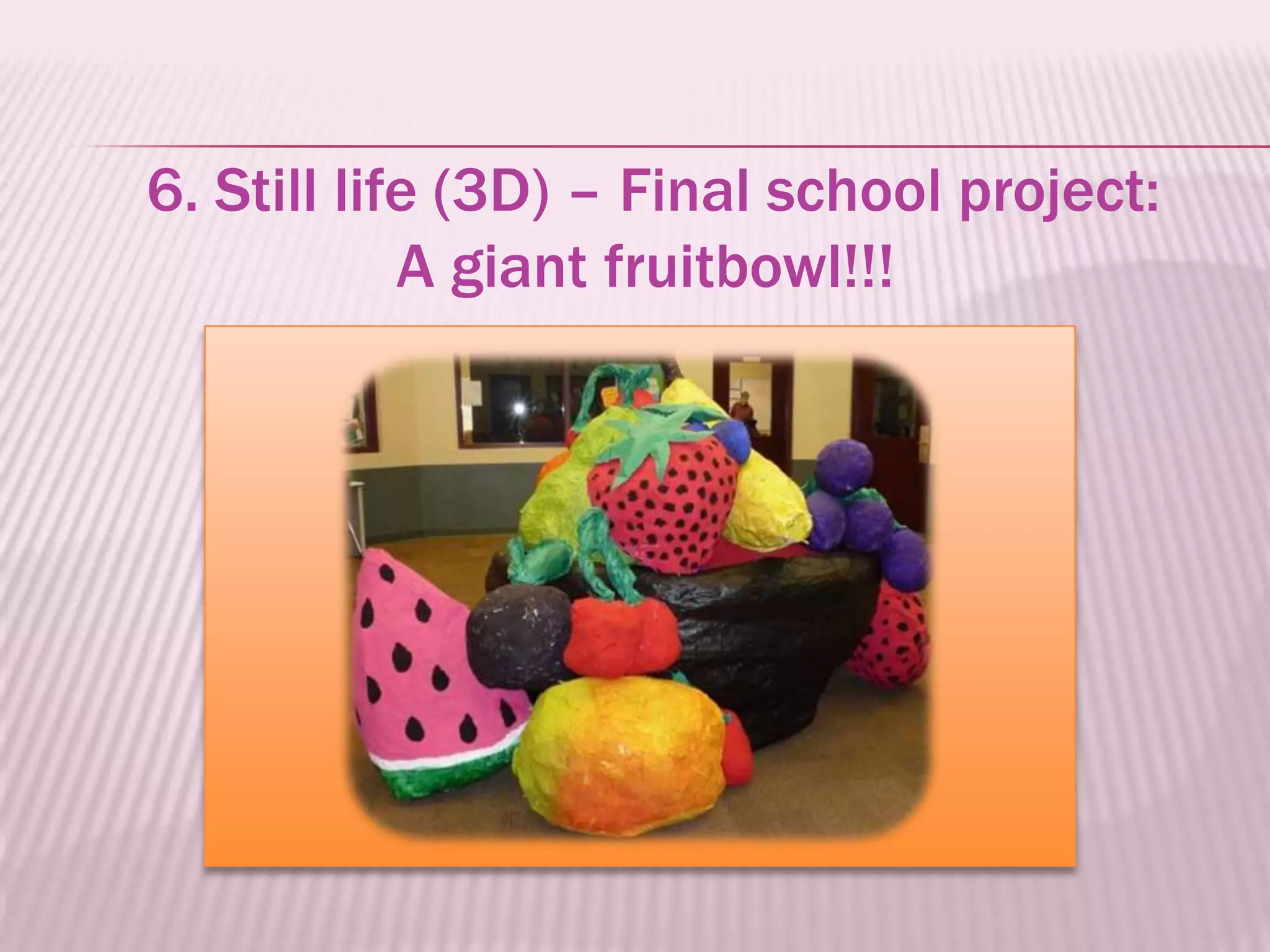 6. Still life (3D) – Final school project:
A giant fruitbowl!!!